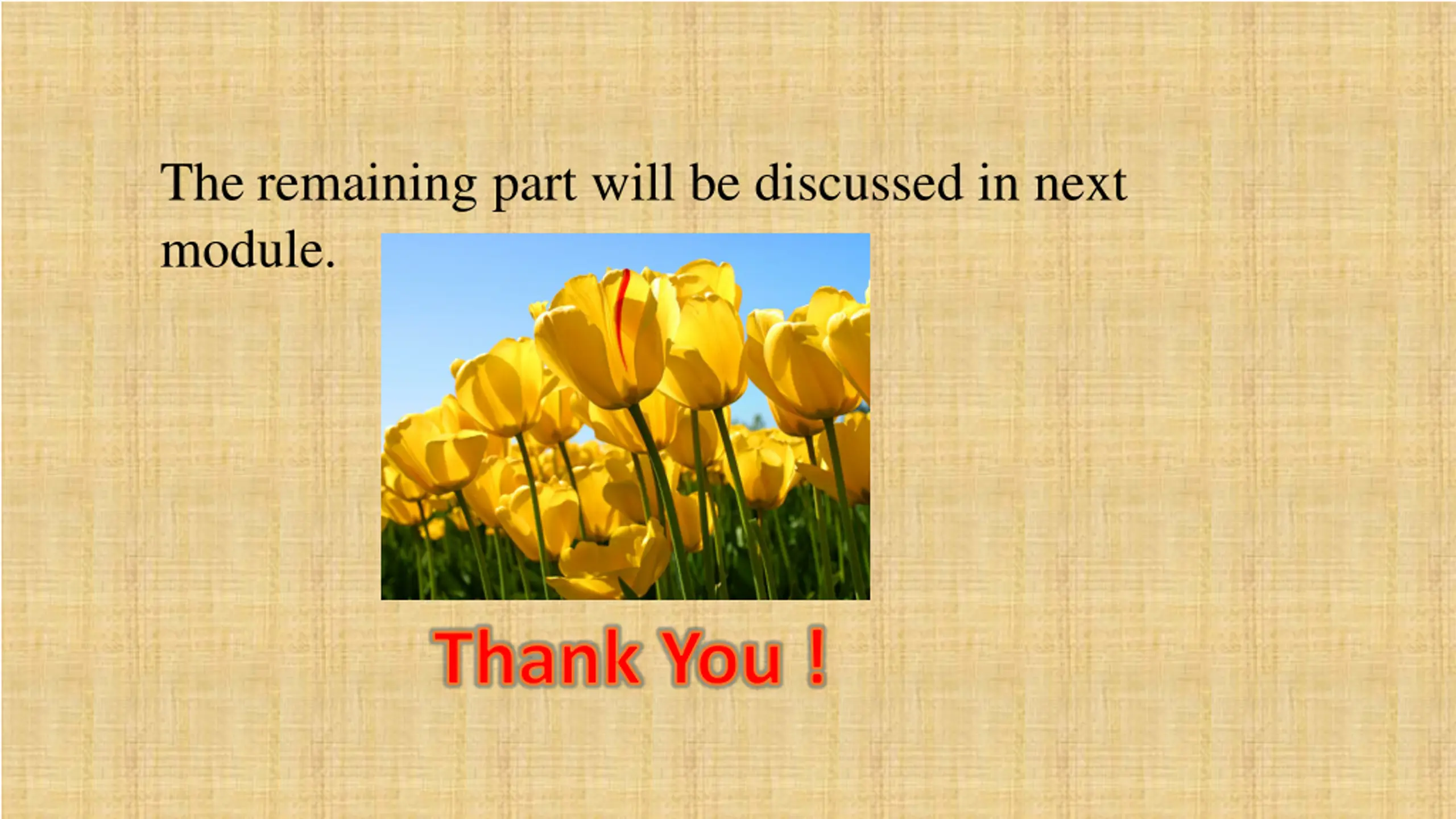 The remaining part will be discussed in next module.

Thank You !